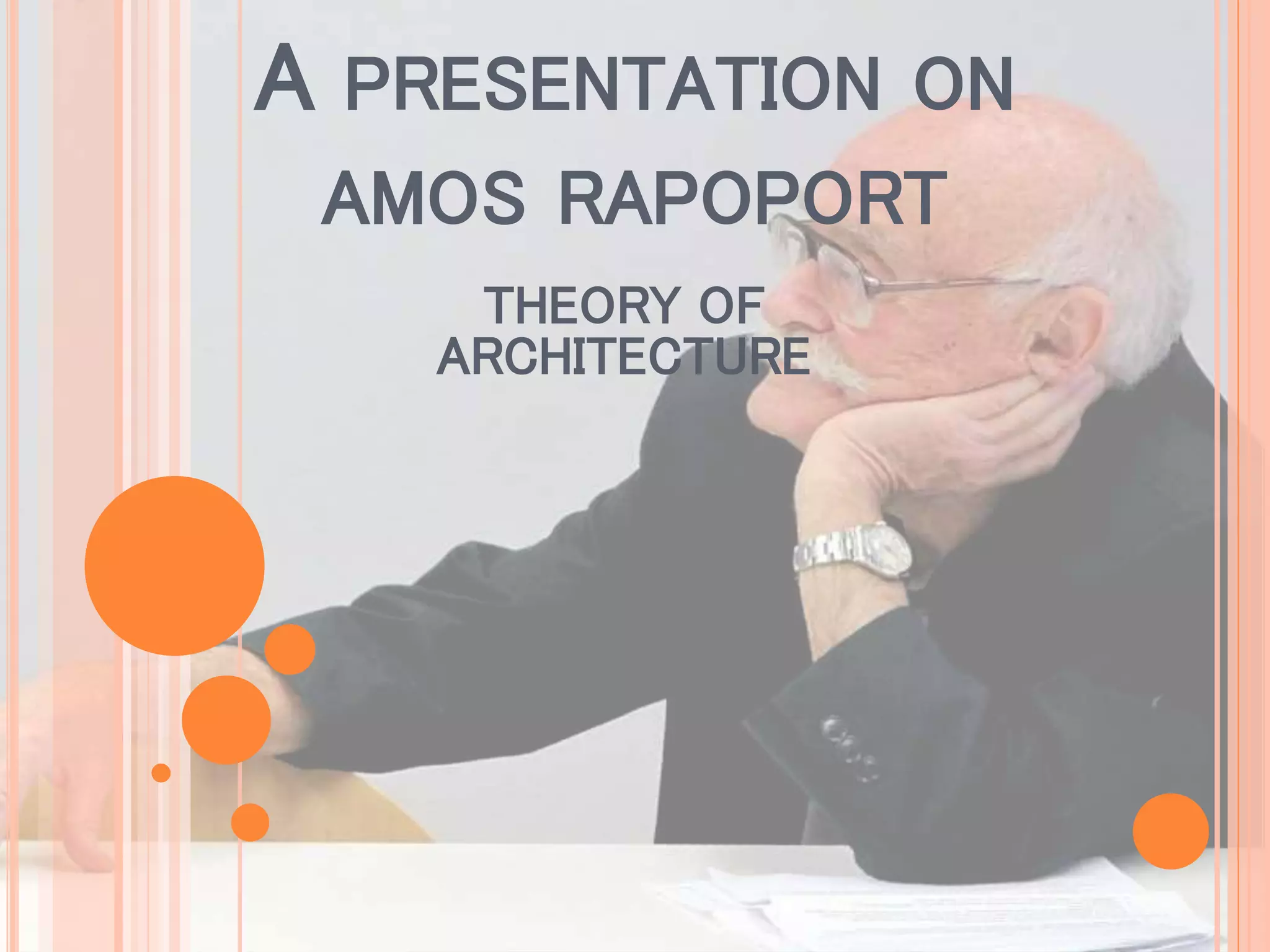 A PRESENTATION ON AMOS RAPOPORT

THEORY OF ARCHITECTURE